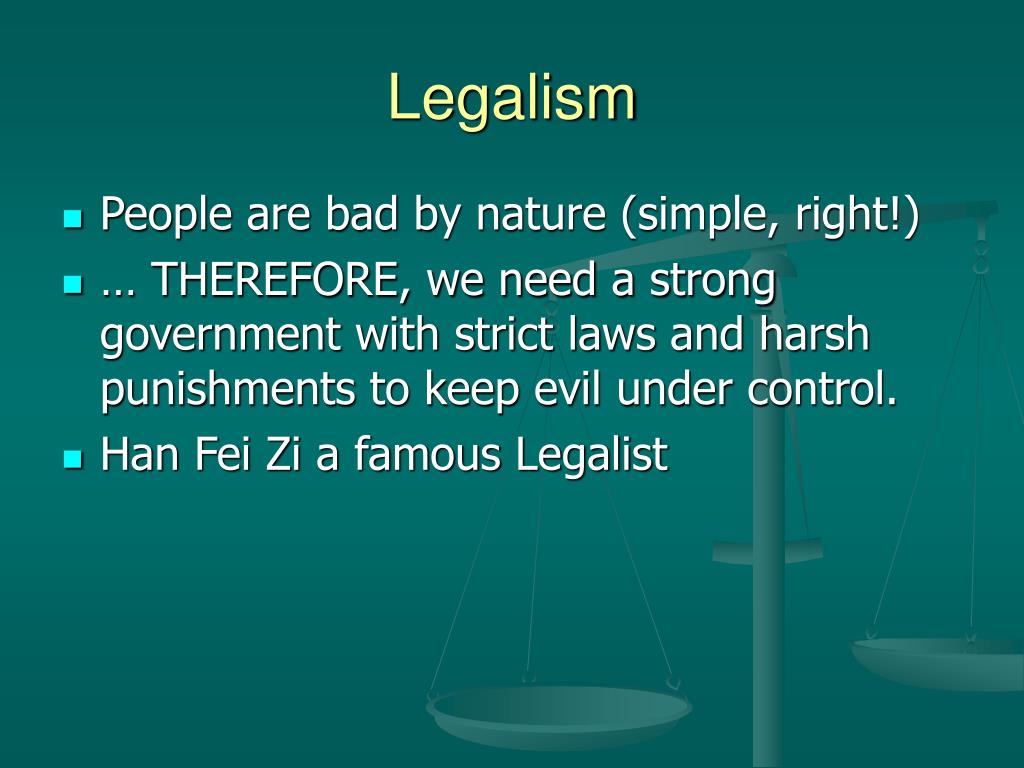 Legalism

- People are bad by nature (simple, right!)
- … THEREFORE, we need a strong government with strict laws and harsh punishments to keep evil under control.
- Han Fei Zi a famous Legalist